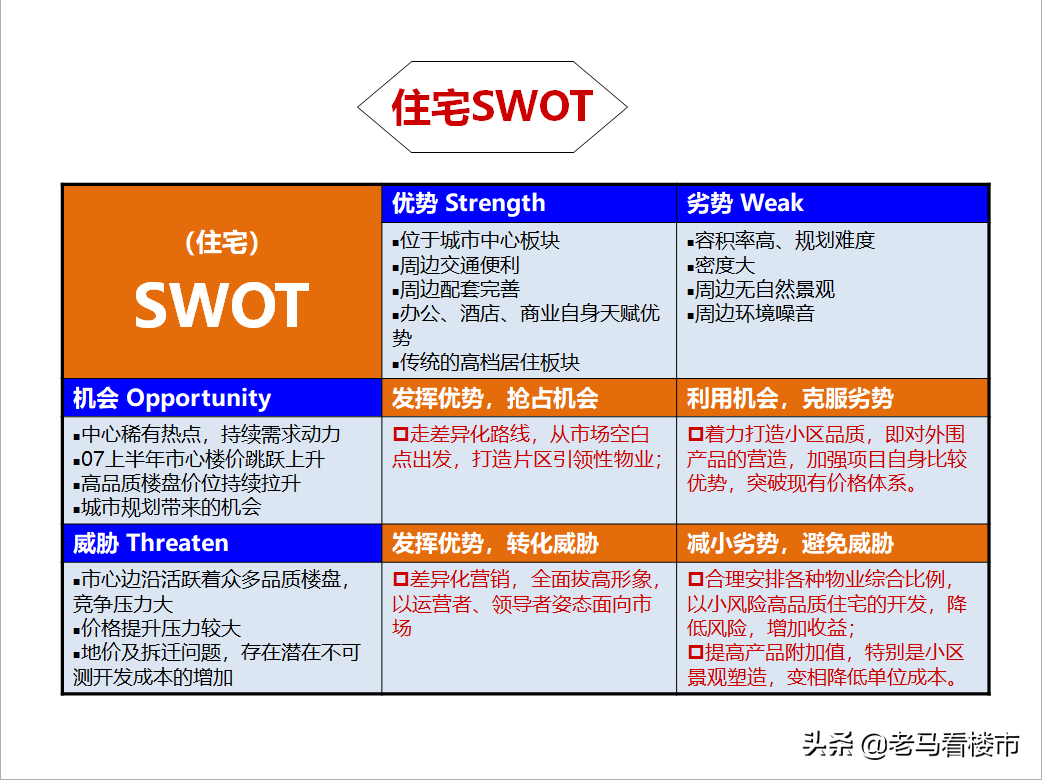 住宅SWOT

| （住宅） SWOT | 优势 Strength | 劣势 Weak |
|---|---|---|
| | ▪位于城市中心板块 ▪周边交通便利 ▪周边配套完善 ▪办公、酒店、商业自身天赋优势 ▪传统的高档居住板块 | ▪容积率高、规划难度 ▪密度大 ▪周边无自然景观 ▪周边环境噪音 |
| 机会 Opportunity | 发挥优势，抢占机会 | 利用机会，克服劣势 |
| ▪中心稀有热点，持续需求动力 ▪07上半年市心楼价跳跃上升 ▪高品质楼盘价位持续拉升 ▪城市规划带来的机会 | □走差异化路线，从市场空白点出发，打造片区引领性物业； | □着力打造小区品质，即对外围产品的营造，加强项目自身比较优势，突破现有价格体系。 |
| 威胁 Threaten | 发挥优势，转化威胁 | 减小劣势，避免威胁 |
| ▪市心边沿活跃着众多品质楼盘，竞争压力大 ▪价格提升压力较大 ▪地价及拆迁问题，存在潜在不可测开发成本的增加 | □差异化营销，全面拔高形象，以运营者、领导者姿态面向市场 | □合理安排各种物业综合比例，以小风险高品质住宅的开发，降低风险，增加收益； □提高产品附加值，特别是小区景观塑造，变相降低单位成本。 |

头条 @老马看楼市